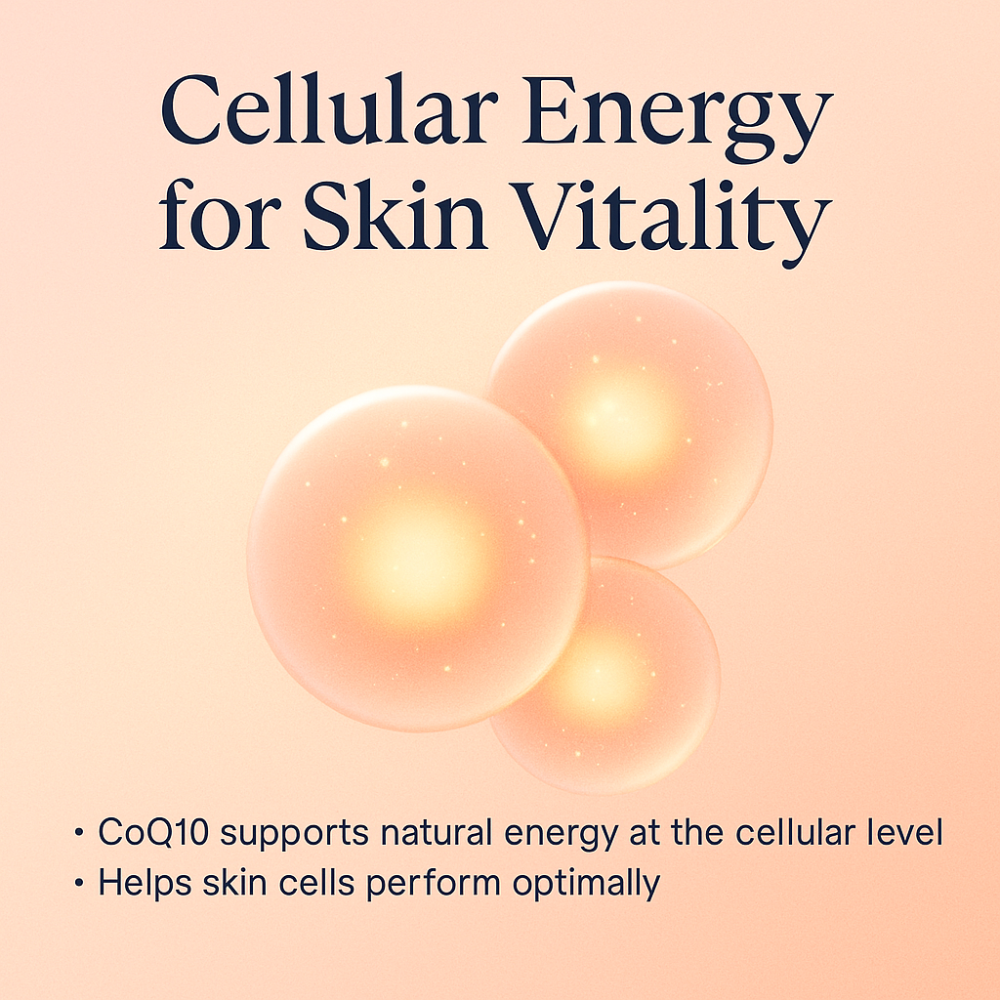 Cellular Energy for Skin Vitality

• CoQ10 supports natural energy at the cellular level
• Helps skin cells perform optimally